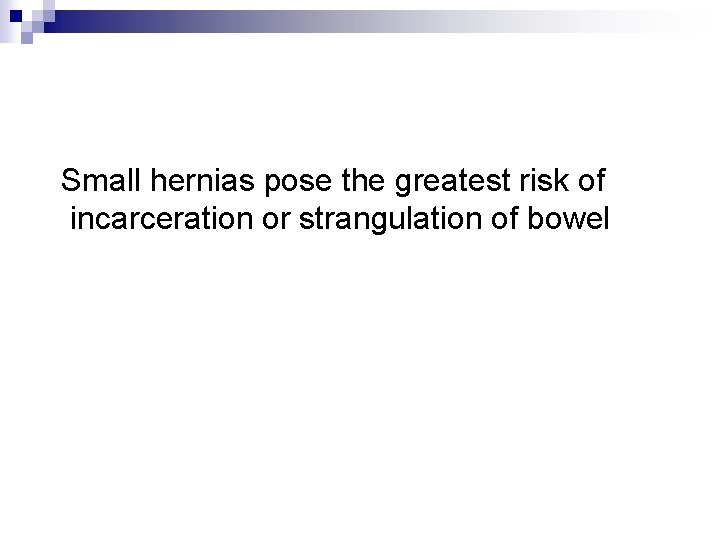 Small hernias pose the greatest risk of incarceration or strangulation of bowel